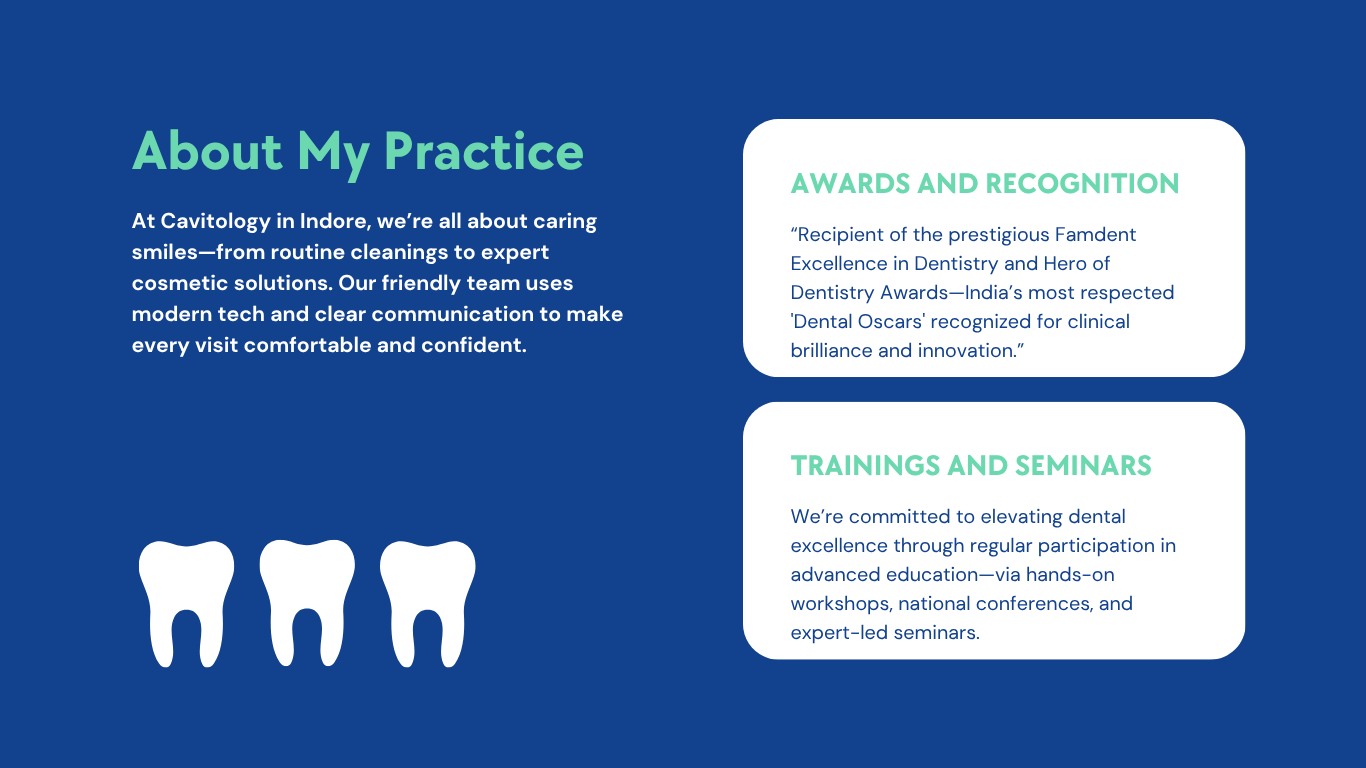 About My Practice

At Cavitology in Indore, we’re all about caring smiles—from routine cleanings to expert cosmetic solutions. Our friendly team uses modern tech and clear communication to make every visit comfortable and confident.

AWARDS AND RECOGNITION

“Recipient of the prestigious Famdent Excellence in Dentistry and Hero of Dentistry Awards—India’s most respected 'Dental Oscars' recognized for clinical brilliance and innovation.”

TRAININGS AND SEMINARS

We’re committed to elevating dental excellence through regular participation in advanced education—via hands-on workshops, national conferences, and expert-led seminars.